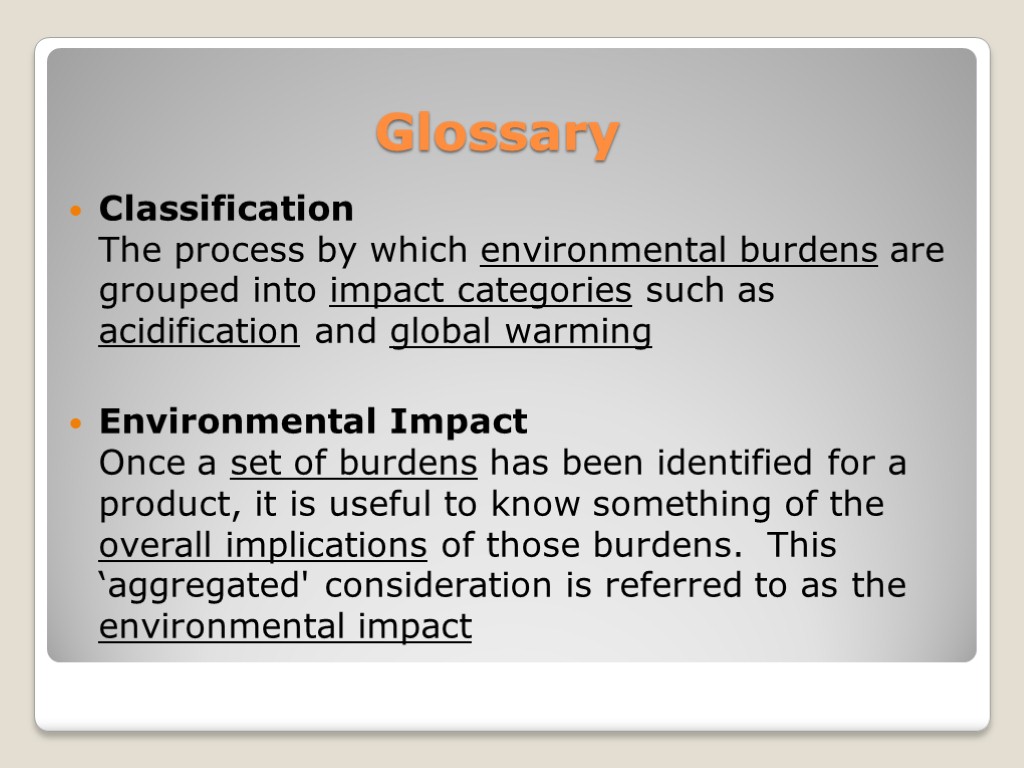 Glossary

Classification
The process by which environmental burdens are grouped into impact categories such as acidification and global warming

Environmental Impact
Once a set of burdens has been identified for a product, it is useful to know something of the overall implications of those burdens. This ‘aggregated' consideration is referred to as the environmental impact